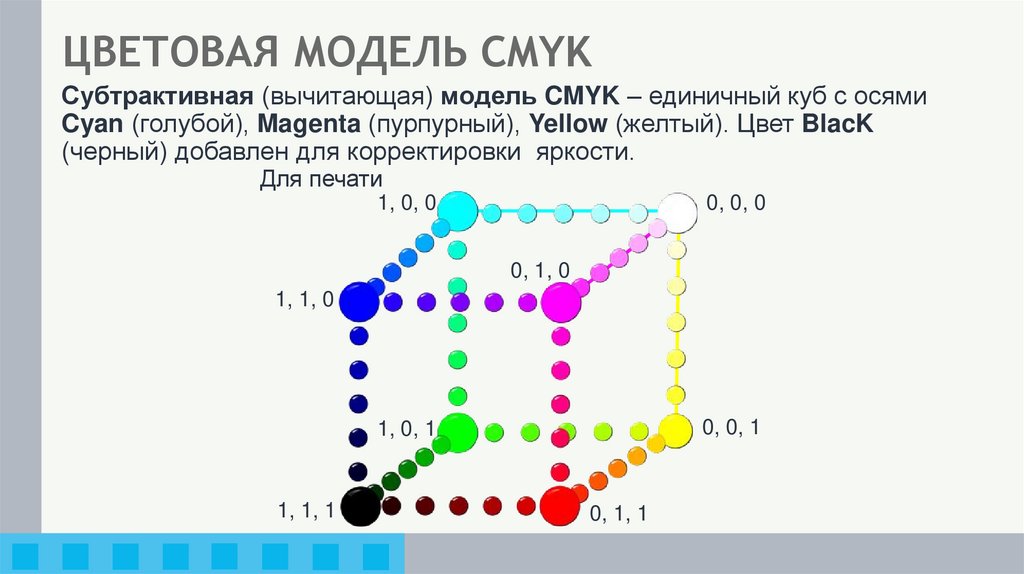 ЦВЕТОВАЯ МОДЕЛЬ CMYK

Субтрактивная (вычитающая) модель CMYK – единичный куб с осями Cyan (голубой), Magenta (пурпурный), Yellow (желтый). Цвет BlacK (черный) добавлен для корректировки яркости.

Для печати

1, 0, 0

0, 0, 0

0, 1, 0

1, 1, 0

1, 0, 1

0, 0, 1

1, 1, 1

0, 1, 1